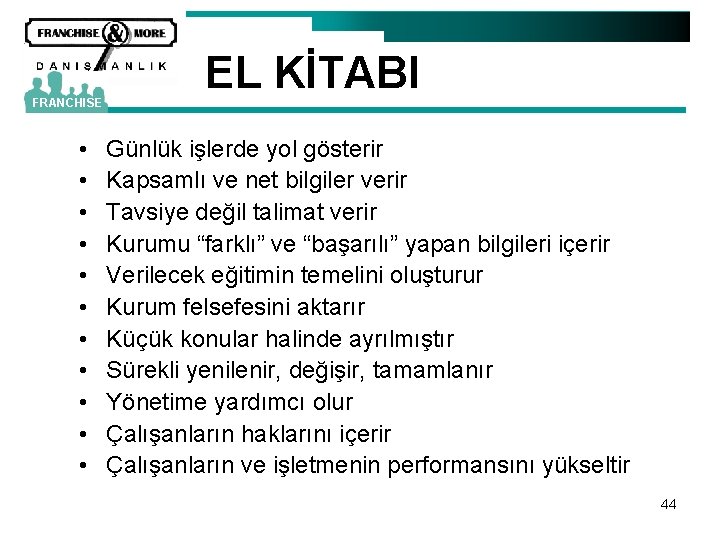 FRANCHISE & MORE
DANIŞMANLIK
FRANCHISE

EL KİTABI

• Günlük işlerde yol gösterir
• Kapsamlı ve net bilgiler verir
• Tavsiye değil talimat verir
• Kurumu “farklı” ve “başarılı” yapan bilgileri içerir
• Verilecek eğitimin temelini oluşturur
• Kurum felsefesini aktarır
• Küçük konular halinde ayrılmıştır
• Sürekli yenilenir, değişir, tamamlanır
• Yönetime yardımcı olur
• Çalışanların haklarını içerir
• Çalışanların ve işletmenin performansını yükseltir

44